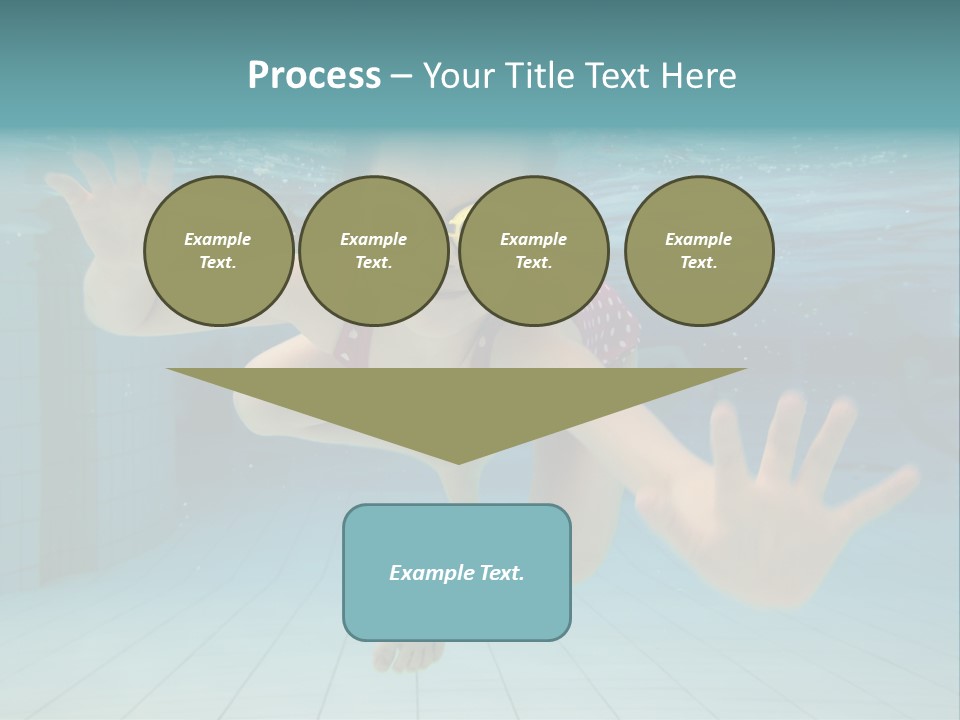 Process – Your Title Text Here

Example Text.

Example Text.

Example Text.

Example Text.

Example Text.